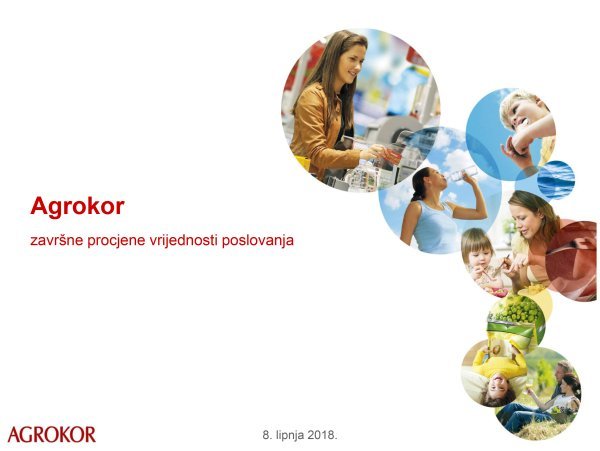 Agrokor

završne procjene vrijednosti poslovanja

AGROKOR

8. lipnja 2018.